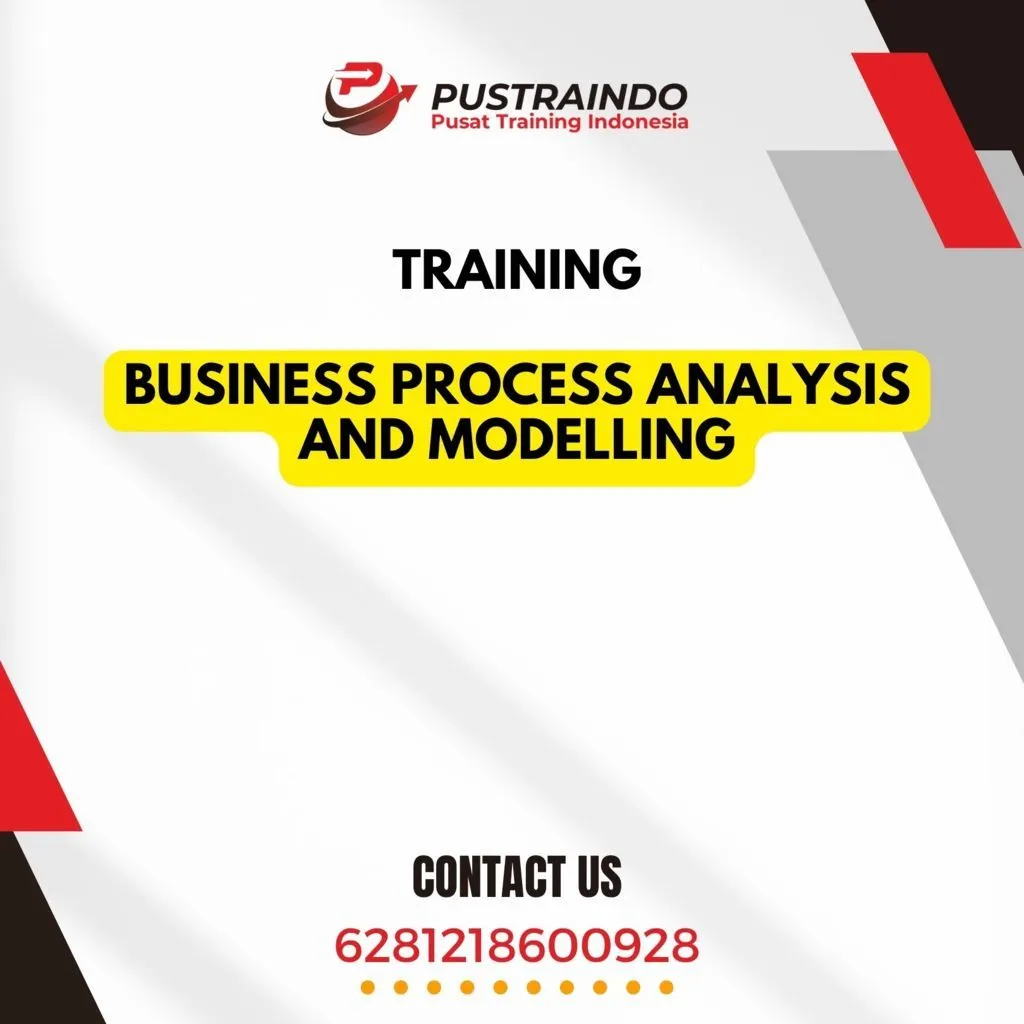 PUSTRAINDO
Pusat Training Indonesia

TRAINING

BUSINESS PROCESS ANALYSIS AND MODELLING

CONTACT US

6281218600928